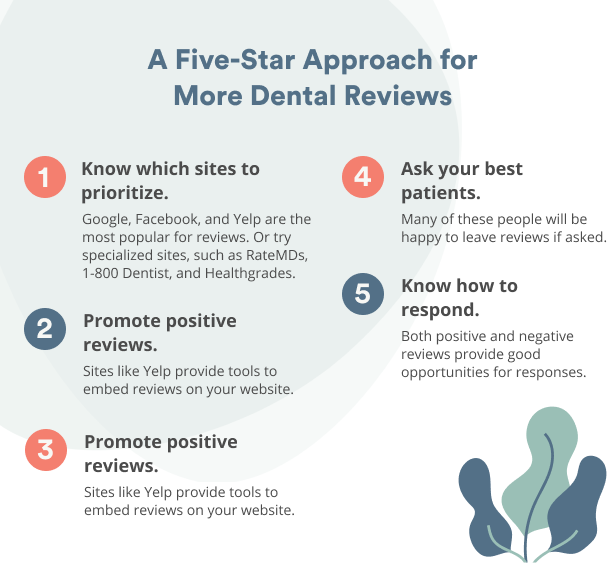 A Five-Star Approach for More Dental Reviews

1 Know which sites to prioritize.

Google, Facebook, and Yelp are the most popular for reviews. Or try specialized sites, such as RateMDs, 1-800 Dentist, and Healthgrades.

2 Promote positive reviews.

Sites like Yelp provide tools to embed reviews on your website.

3 Promote positive reviews.

Sites like Yelp provide tools to embed reviews on your website.

4 Ask your best patients.

Many of these people will be happy to leave reviews if asked.

5 Know how to respond.

Both positive and negative reviews provide good opportunities for responses.